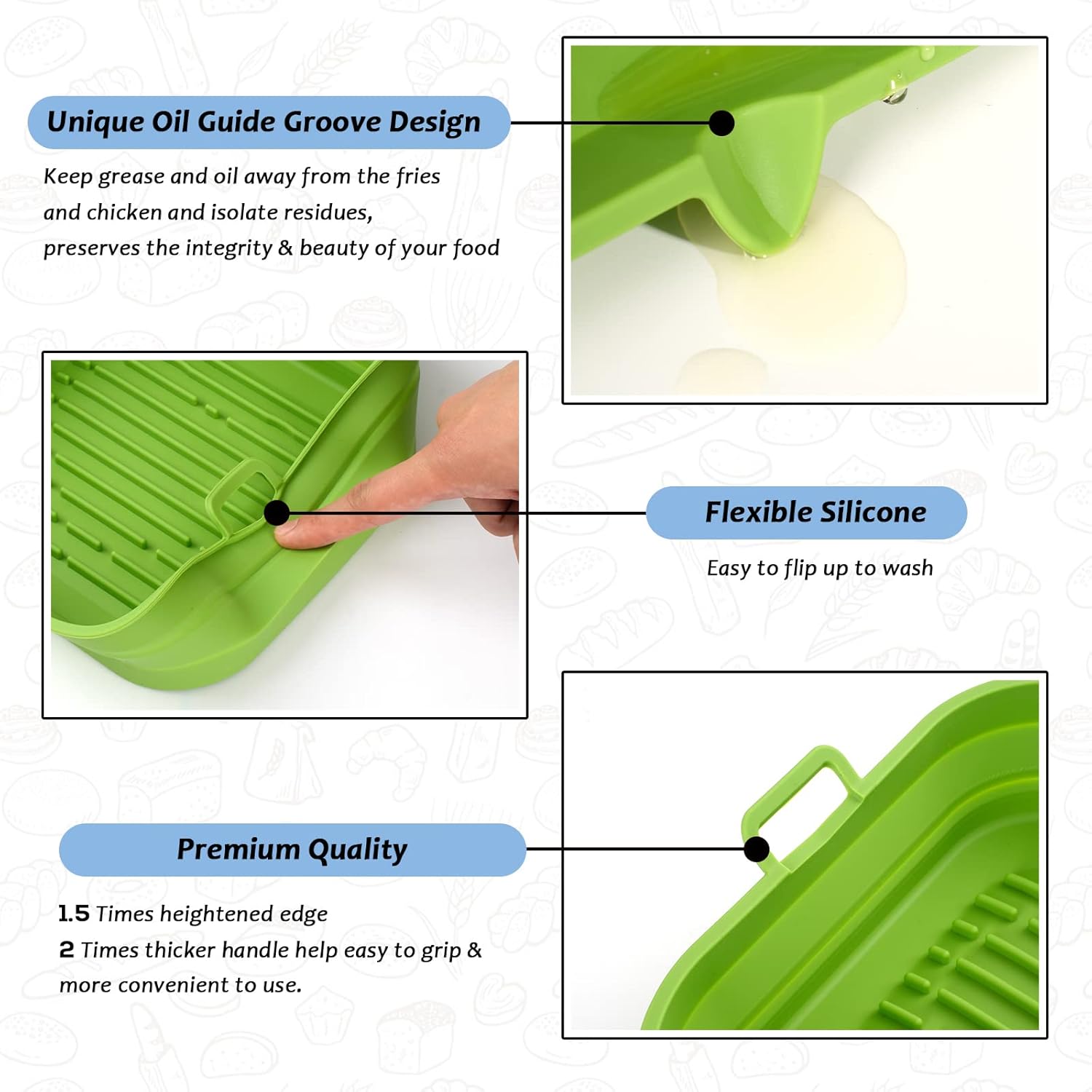 Unique Oil Guide Groove Design

Keep grease and oil away from the fries and chicken and isolate residues, preserves the integrity & beauty of your food

Flexible Silicone

Easy to flip up to wash

Premium Quality

1.5 Times heightened edge
2 Times thicker handle help easy to grip & more convenient to use.